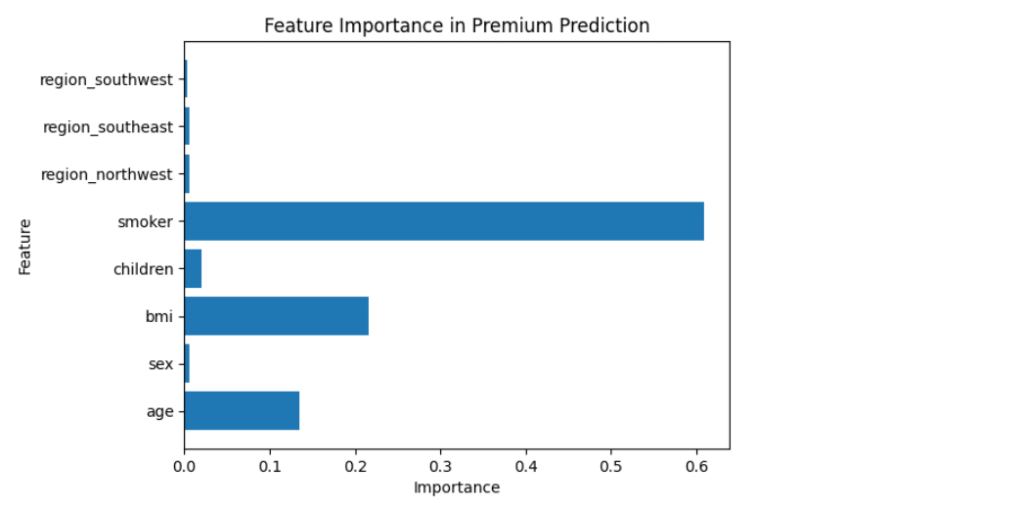 Feature Importance in Premium Prediction

Feature

region_southwest
region_southeast
region_northwest
smoker
children
bmi
sex
age

0.0
0.1
0.2
0.3
0.4
0.5
0.6

Importance